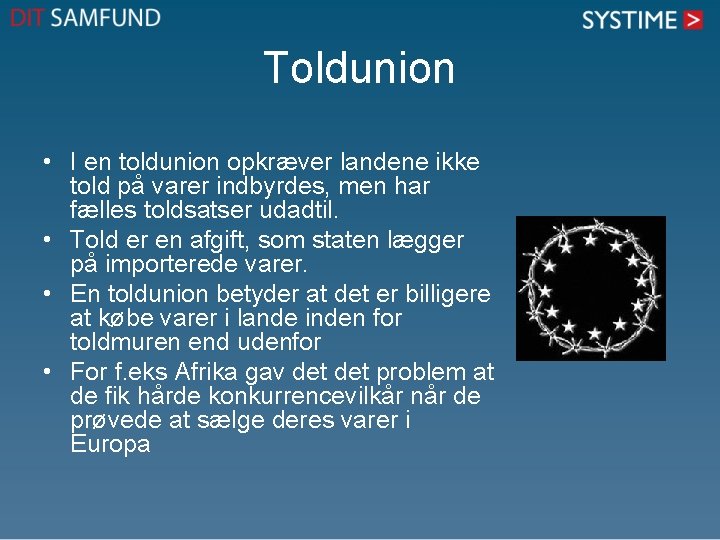 DIT SAMFUND

SYSTIME >

Toldunion

• I en toldunion opkræver landene ikke told på varer indbyrdes, men har fælles toldsatser udadtil.
• Told er en afgift, som staten lægger på importerede varer.
• En toldunion betyder at det er billigere at købe varer i lande inden for toldmuren end udenfor
• For f.eks Afrika gav det det problem at de fik hårde konkurrencevilkår når de prøvede at sælge deres varer i Europa